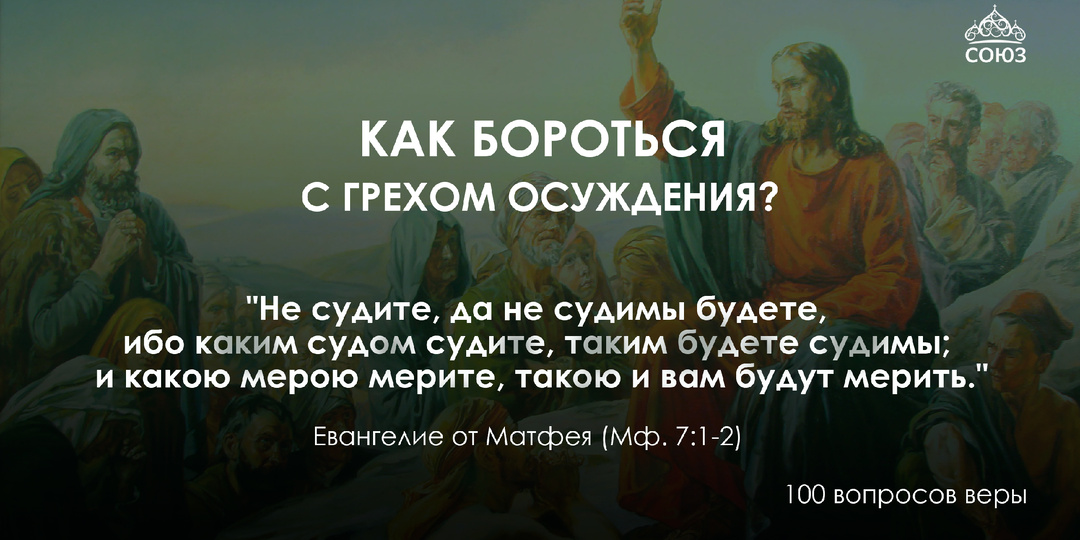 СОЮЗ

КАК БОРОТЬСЯ
С ГРЕХОМ ОСУЖДЕНИЯ?

"Не судите, да не судимы будете, ибо каким судом судите, таким будете судимы; и какою мерою мерите, такою и вам будут мерить."

Евангелие от Матфея (Мф. 7:1-2)

100 вопросов веры